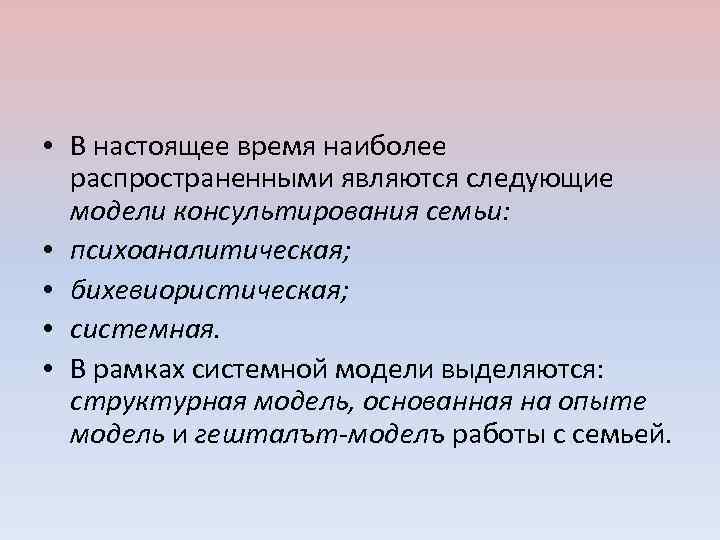 • В настоящее время наиболее распространенными являются следующие модели консультирования семьи:
• психоаналитическая;
• бихевиористическая;
• системная.
• В рамках системной модели выделяются: структурная модель, основанная на опыте модель и гешталът-моделъ работы с семьей.